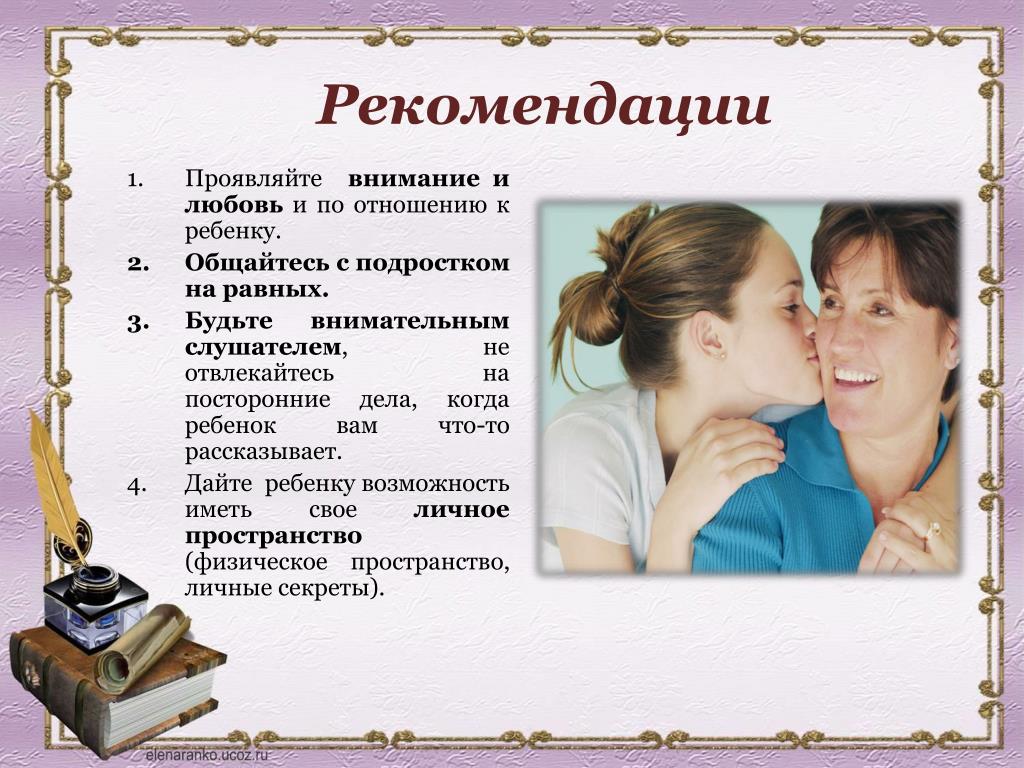 Рекомендации

1. Проявляйте внимание и любовь и по отношению к ребенку.

2. Общайтесь с подростком на равных.

3. Будьте внимательным слушателем, не отвлекайтесь на посторонние дела, когда ребенок вам что-то рассказывает.

4. Дайте ребенку возможность иметь свое личное пространство (физическое пространство, личные секреты).

elenaranko.ucoz.ru